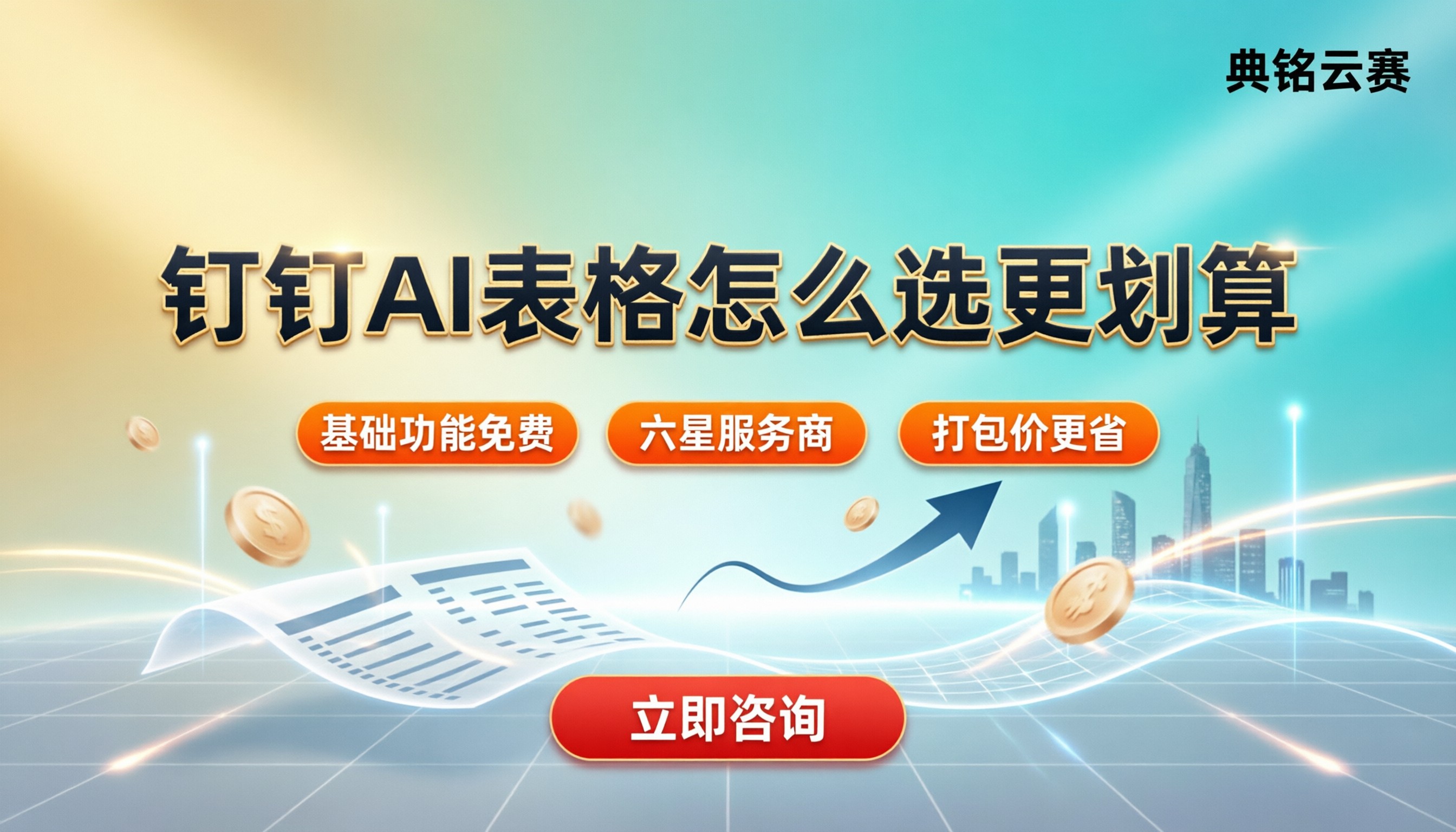 典铭云赛

钉钉AI表格怎么选更划算

基础功能免费

六星服务商

打包价更省

立即咨询